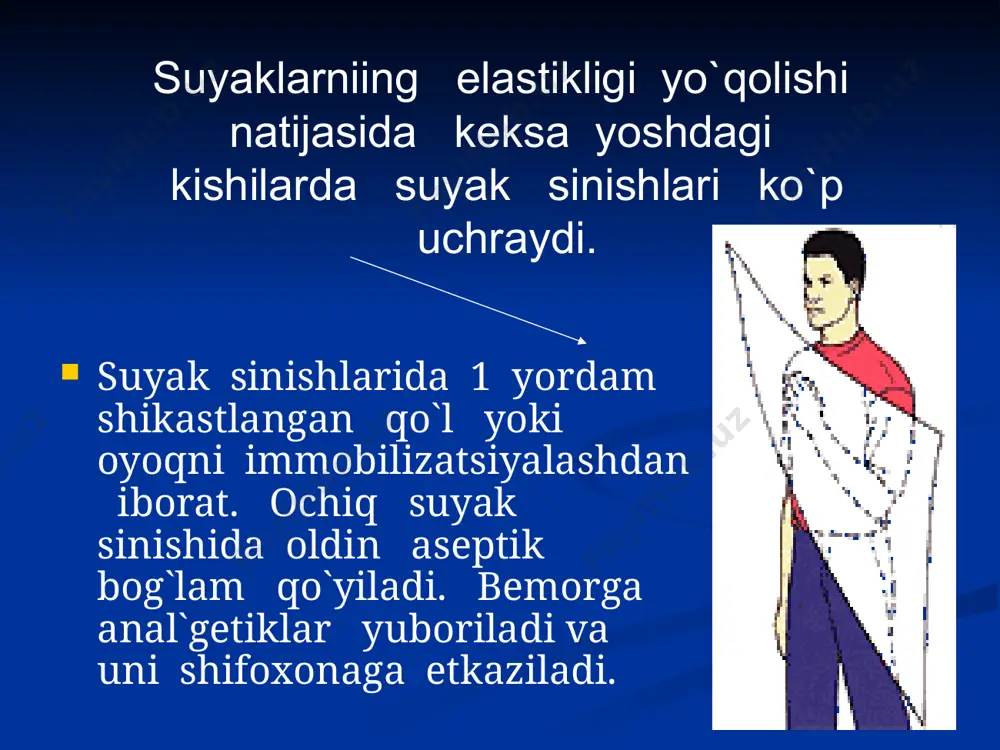 Suyaklarniing elastikligi yo`qolishi natijasida keksa yoshdagi kishilarda suyak sinishlari ko`p uchraydi.

Suyak sinishlarida 1 yordam shikastlangan qo`l yoki oyoqni immobilizatsiyalashdan iborat. Ochiq suyak sinishida oldin aseptik bog`lam qo`yiladi. Bemorga anal`getiklar yuboriladi va uni shifoxonaga etkaziladi.